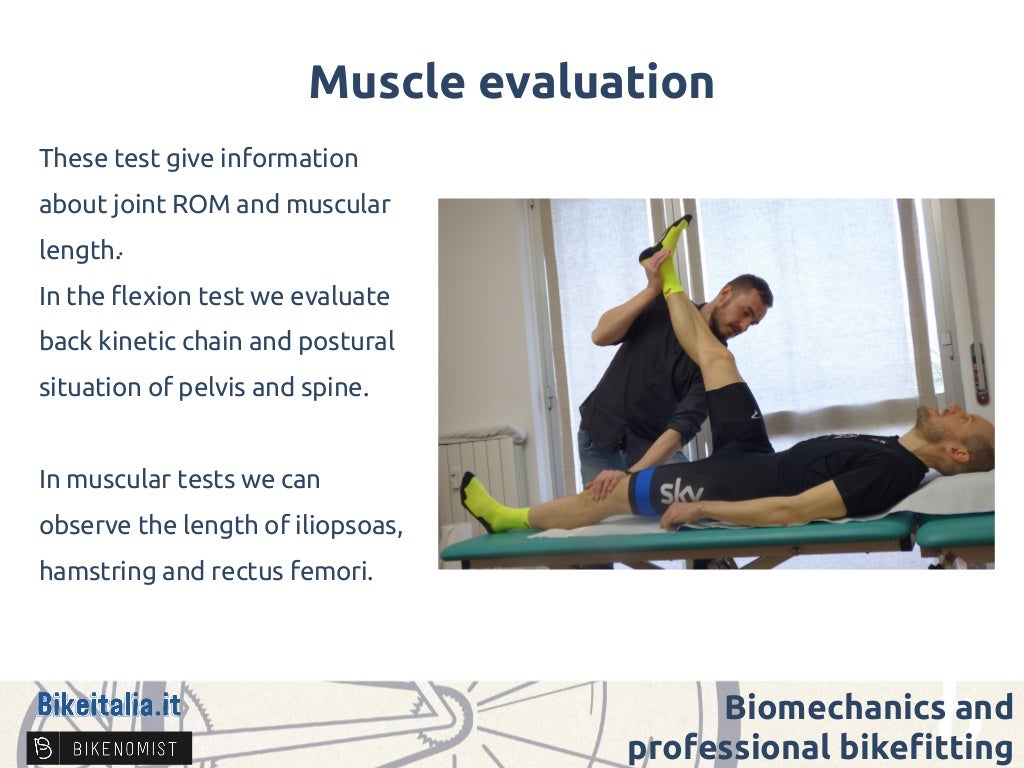 Muscle evaluation

These test give information about joint ROM and muscular length.
In the flexion test we evaluate back kinetic chain and postural situation of pelvis and spine.

In muscular tests we can observe the length of iliopsoas, hamstring and rectus femori.

sky

Bikeitalia.it

BIKENOMIST

Biomechanics and professional bikefitting